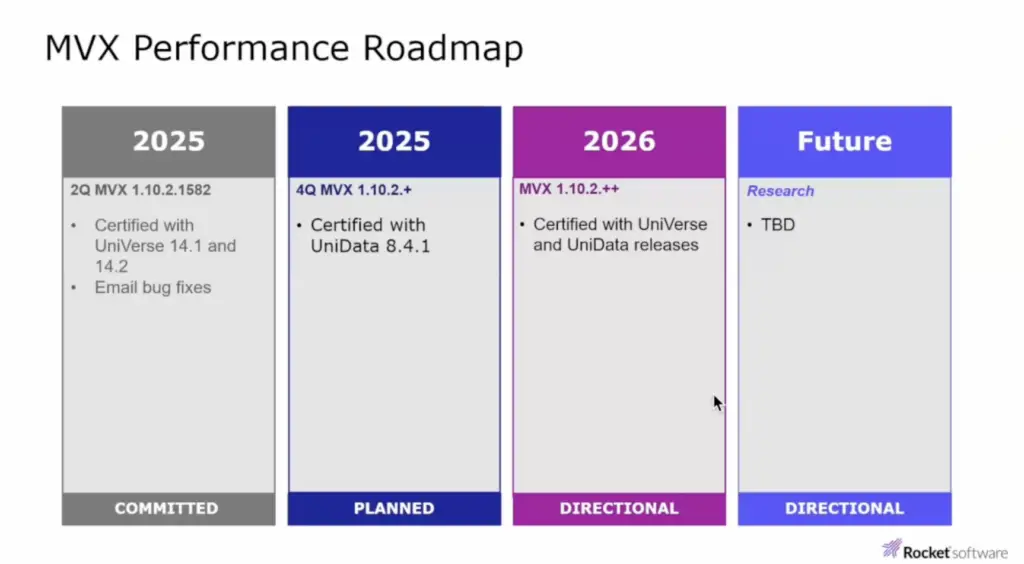 MVX Performance Roadmap

2025

2Q MVX 1.10.2.1582

• Certified with UniVerse 14.1 and 14.2
• Email bug fixes

COMMITTED

2025

4Q MVX 1.10.2.+

• Certified with UniData 8.4.1

PLANNED

2026

MVX 1.10.2.++

• Certified with UniVerse and UniData releases

DIRECTIONAL

Future

Research

• TBD

DIRECTIONAL

Rocket software